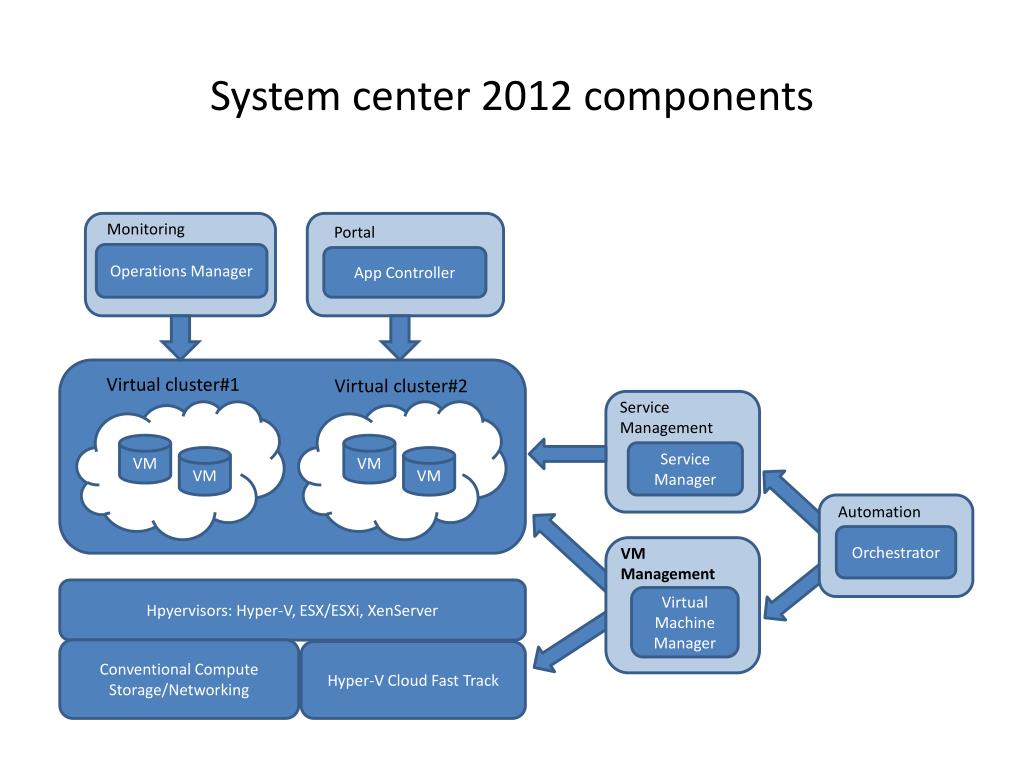 System center 2012 components

Monitoring

Operations Manager

Portal

App Controller

Virtual cluster#1

VM

VM

Virtual cluster#2

VM

VM

Service Management

Service Manager

Automation

Orchestrator

VM Management

Virtual Machine Manager

Hpyervisors: Hyper-V, ESX/ESXi, XenServer

Conventional Compute Storage/Networking

Hyper-V Cloud Fast Track